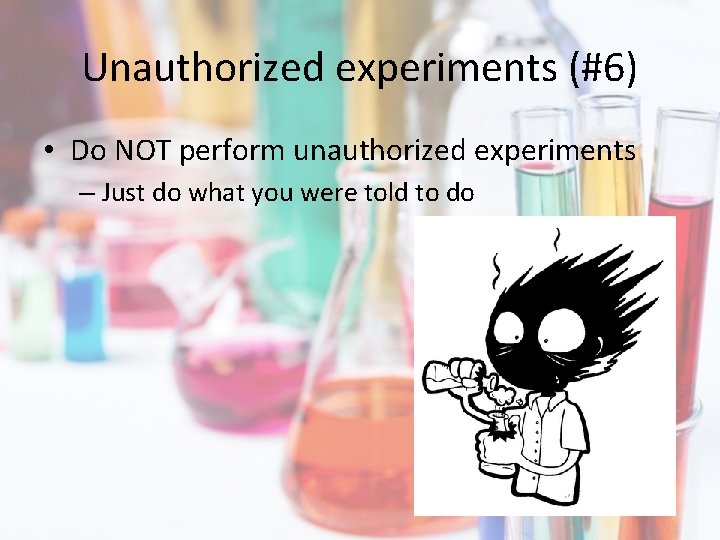 Unauthorized experiments (#6)

• Do NOT perform unauthorized experiments
– Just do what you were told to do